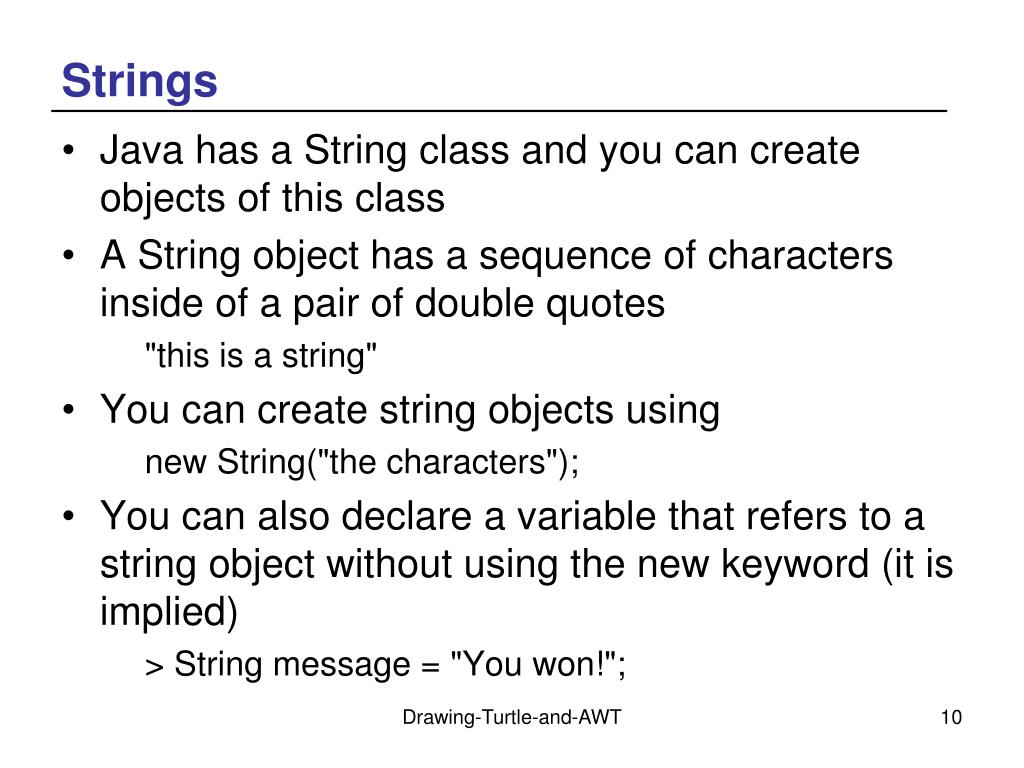 Strings

• Java has a String class and you can create objects of this class

• A String object has a sequence of characters inside of a pair of double quotes

"this is a string"

• You can create string objects using

new String("the characters");

• You can also declare a variable that refers to a string object without using the new keyword (it is implied)

> String message = "You won!";

Drawing-Turtle-and-AWT

10